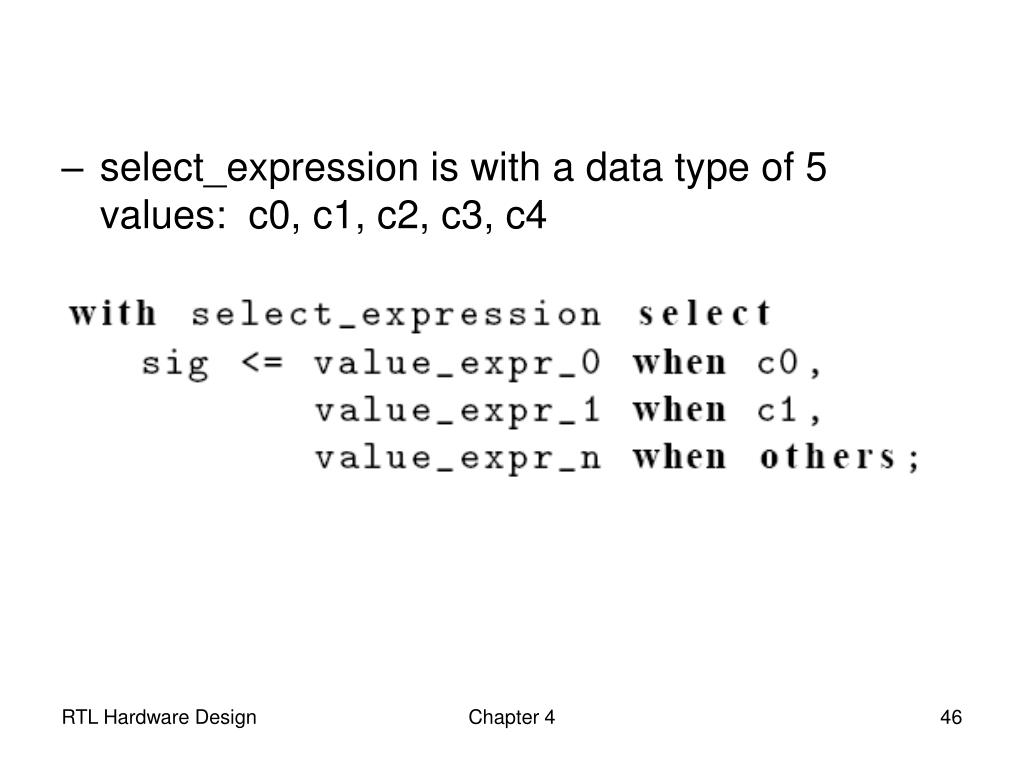 – select_expression is with a data type of 5 values: c0, c1, c2, c3, c4

with select_expression select
   sig <= value_expr_0 when c0,
          value_expr_1 when c1,
          value_expr_n when others;

RTL Hardware Design

Chapter 4

46